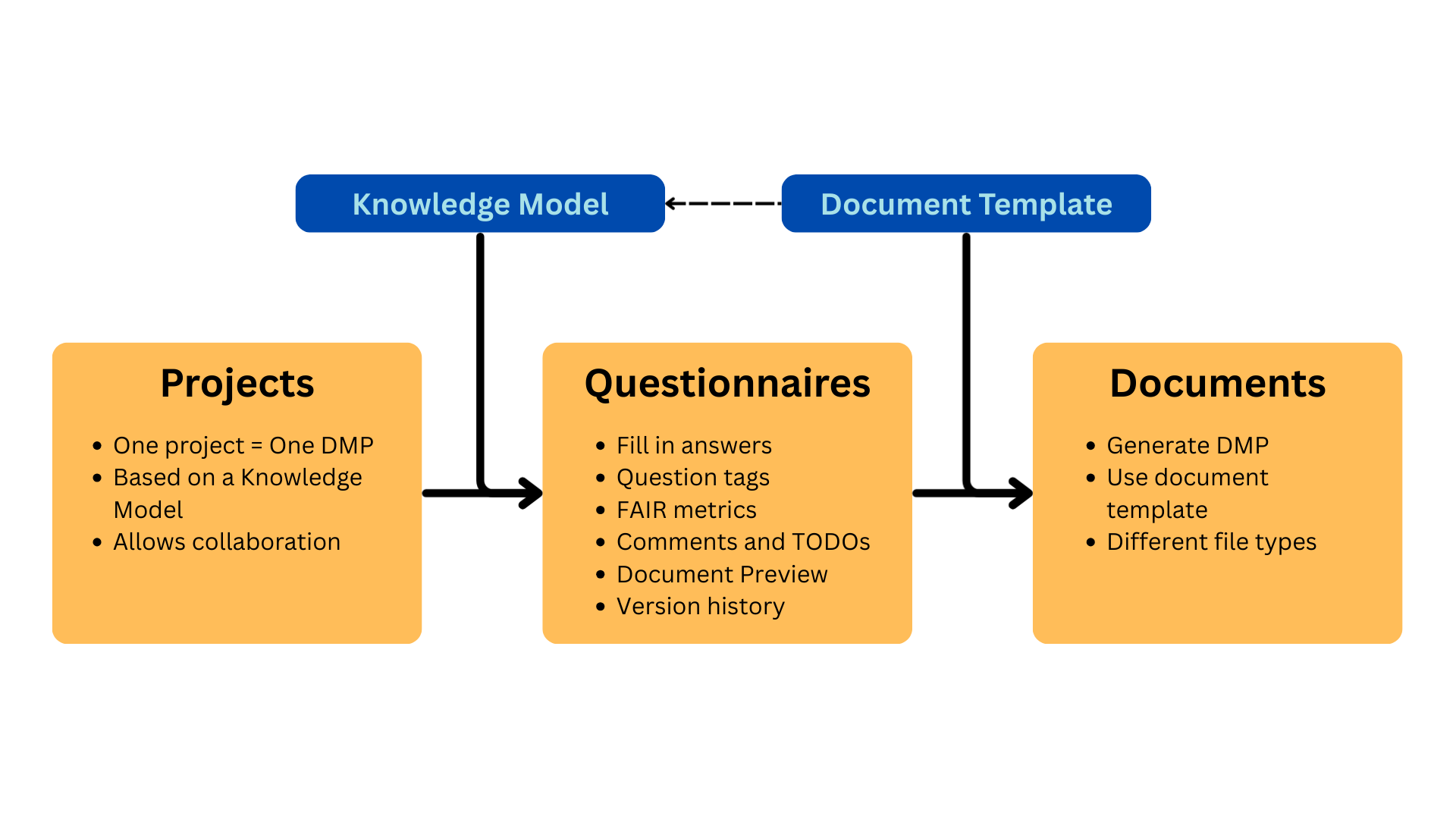 Knowledge Model

Document Template

Projects

- One project = One DMP
- Based on a Knowledge Model
- Allows collaboration

Questionnaires

- Fill in answers
- Question tags
- FAIR metrics
- Comments and TODOs
- Document Preview
- Version history

Documents

- Generate DMP
- Use document template
- Different file types